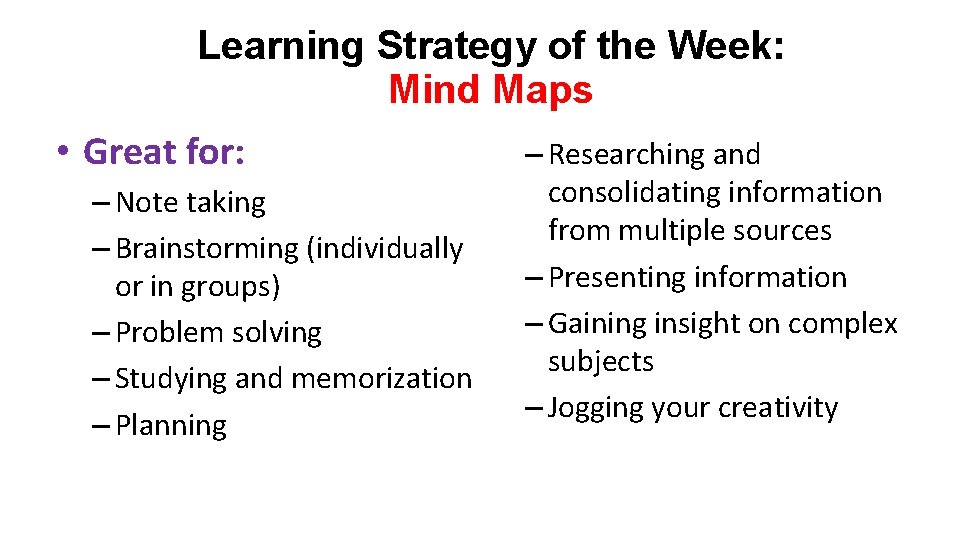 Learning Strategy of the Week:
Mind Maps

• Great for:
– Note taking
– Brainstorming (individually or in groups)
– Problem solving
– Studying and memorization
– Planning

– Researching and consolidating information from multiple sources
– Presenting information
– Gaining insight on complex subjects
– Jogging your creativity